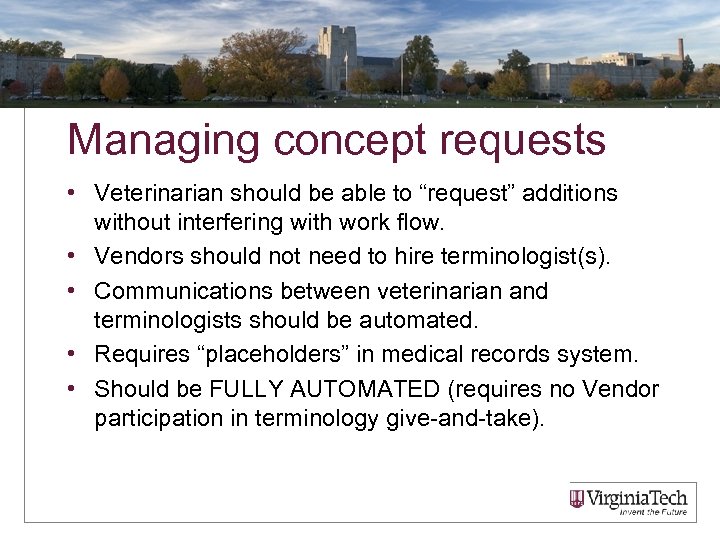 Managing concept requests

• Veterinarian should be able to “request” additions without interfering with work flow.
• Vendors should not need to hire terminologist(s).
• Communications between veterinarian and terminologists should be automated.
• Requires “placeholders” in medical records system.
• Should be FULLY AUTOMATED (requires no Vendor participation in terminology give-and-take).

VirginiaTech
Invent the Future